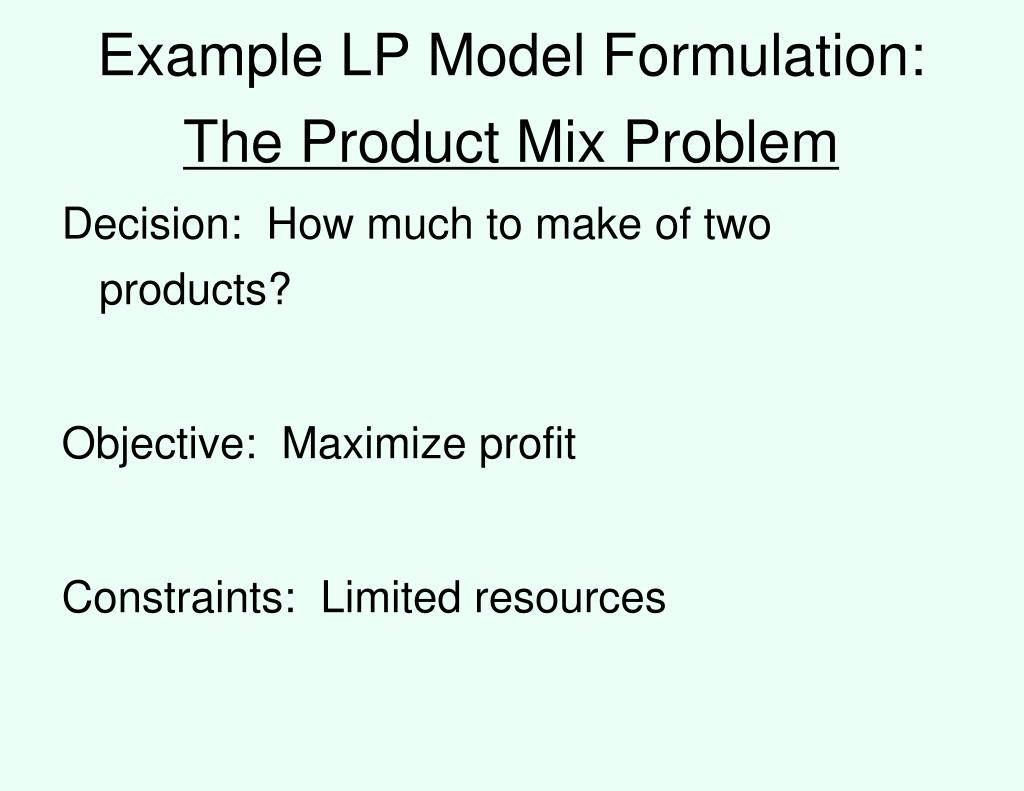 Example LP Model Formulation:
The Product Mix Problem

Decision: How much to make of two products?

Objective: Maximize profit

Constraints: Limited resources